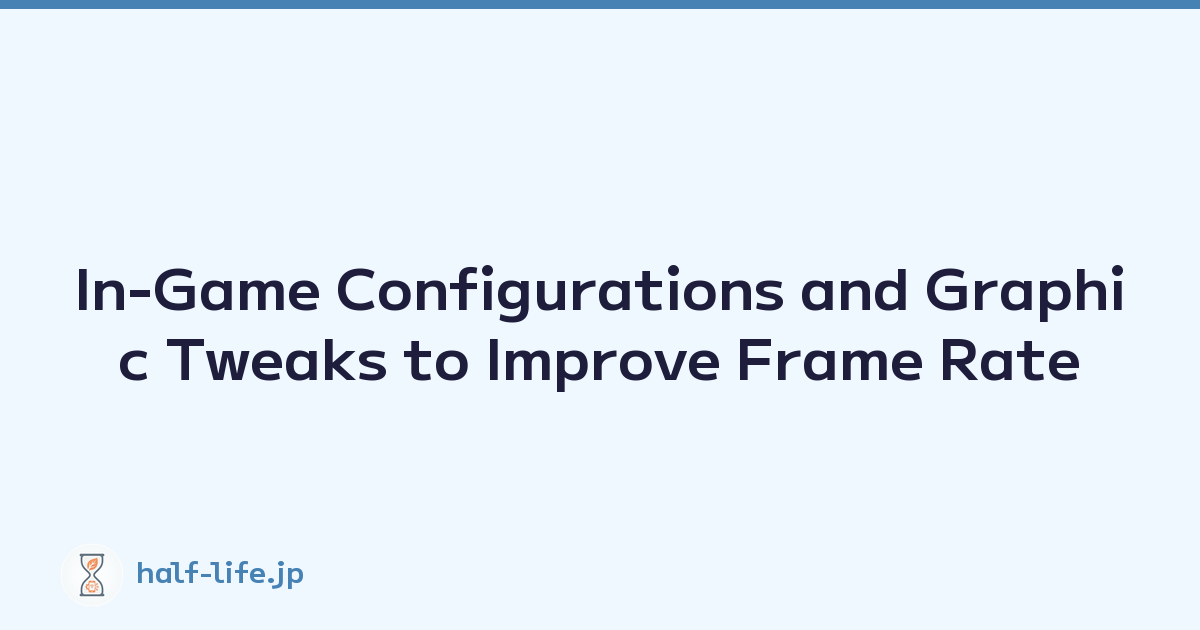 In-Game Configurations and Graphic Tweaks to Improve Frame Rate

half-life.jp